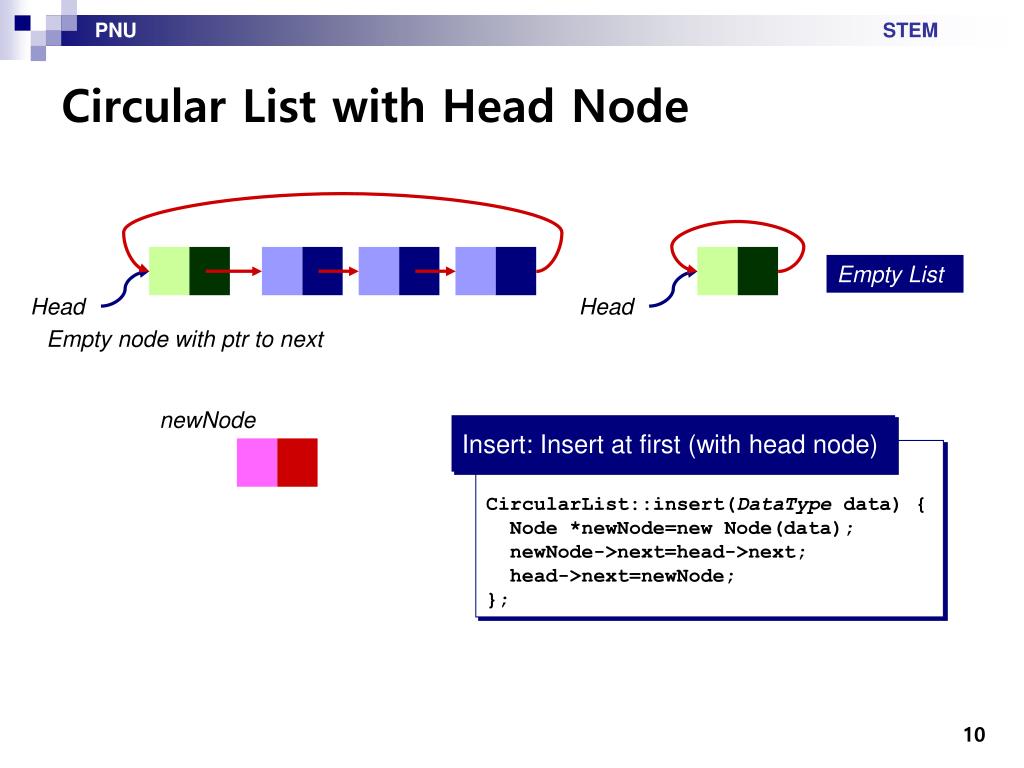 PNU

STEM

Circular List with Head Node

Head

Empty node with ptr to next

Head

Empty List

newNode

Insert: Insert at first (with head node)

CircularList::insert(DataType data) {
 Node *newNode=new Node(data);
 newNode->next=head->next;
 head->next=newNode;
};

10